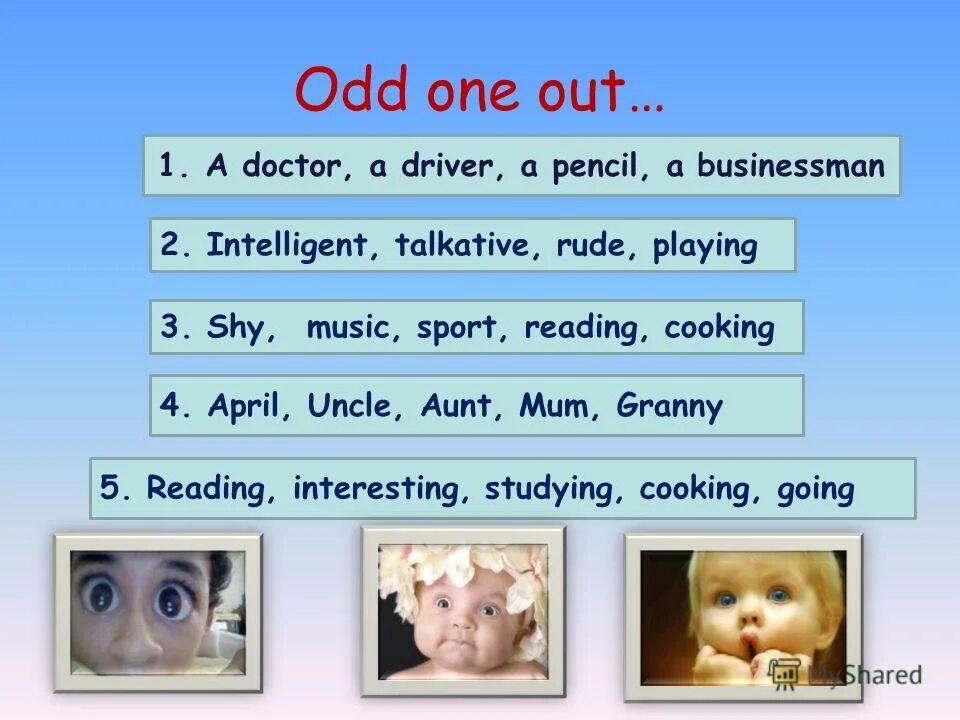 Odd one out…

1. A doctor, a driver, a pencil, a businessman

2. Intelligent, talkative, rude, playing

3. Shy, music, sport, reading, cooking

4. April, Uncle, Aunt, Mum, Granny

5. Reading, interesting, studying, cooking, going

MyShared